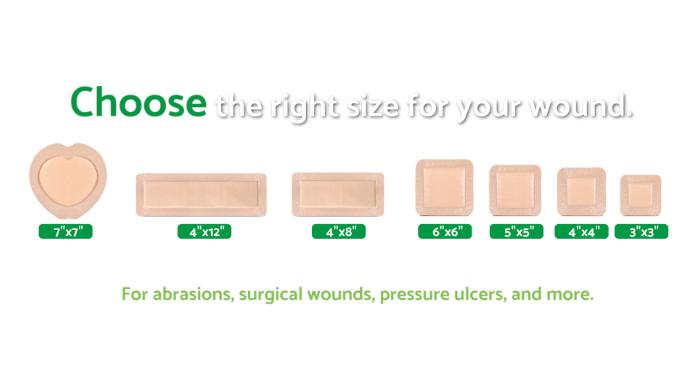 Choose the right size for your wound.

7"x7"

4"x12"

4"x8"

6"x6"

5"x5"

4"x4"

3"x3"

For abrasions, surgical wounds, pressure ulcers, and more.